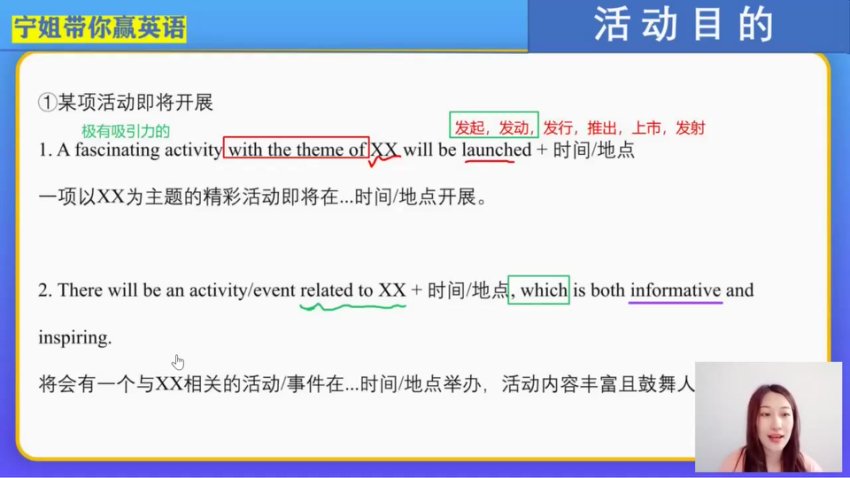 宁姐带你赢英语

活动目的

①某项活动即将开展

极有吸引力的

发起，发动，发行，推出，上市，发射

1. A fascinating activity with the theme of XX will be launched + 时间/地点

一项以XX为主题的精彩活动即将在...时间/地点开展。

2. There will be an activity/event related to XX + 时间/地点, which is both informative and inspiring.

将会有一个与XX相关的活动/事件在...时间/地点举办，活动内容丰富且鼓舞人